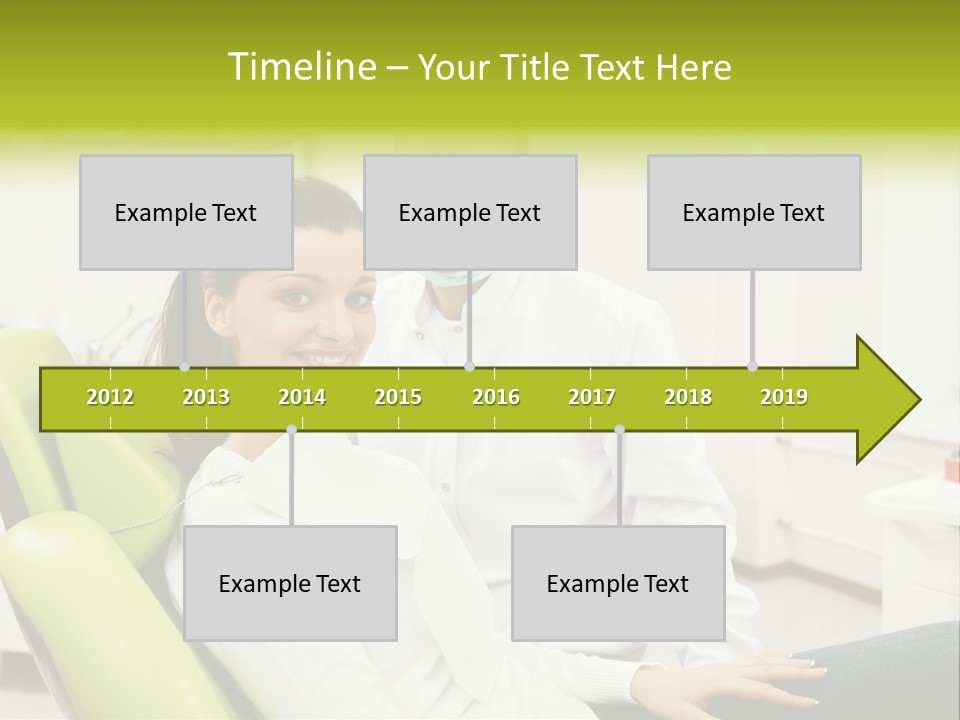 Timeline – Your Title Text Here

Example Text

Example Text

Example Text

2012
2013
2014
2015
2016
2017
2018
2019

Example Text

Example Text